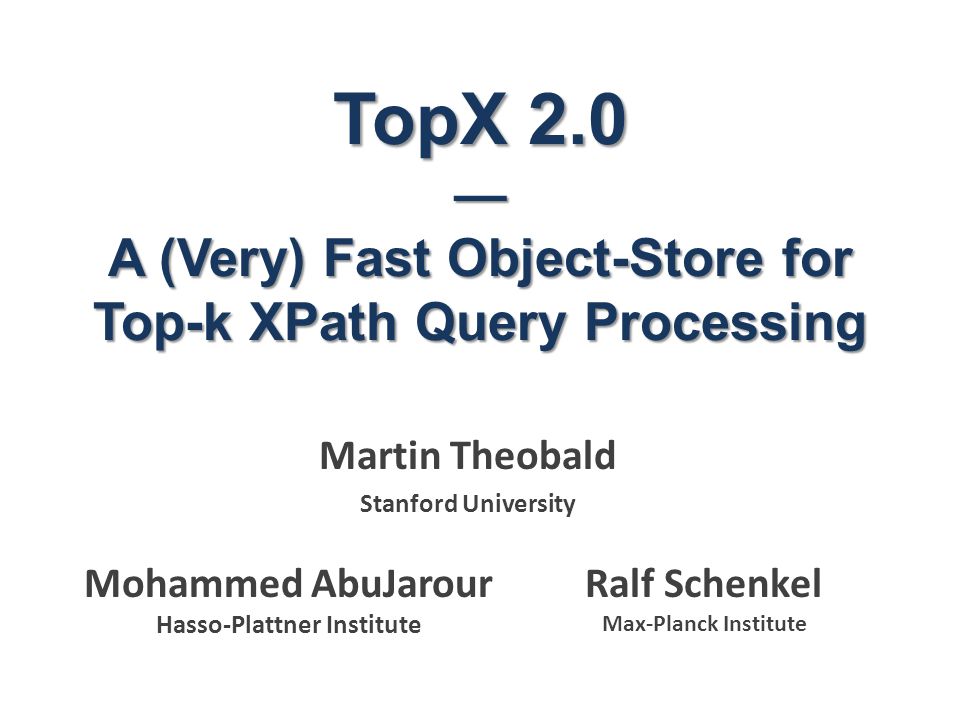 TopX 2.0
—
A (Very) Fast Object-Store for Top-k XPath Query Processing

Martin Theobald
Stanford University

Mohammed AbuJarour
Hasso-Plattner Institute

Ralf Schenkel
Max-Planck Institute